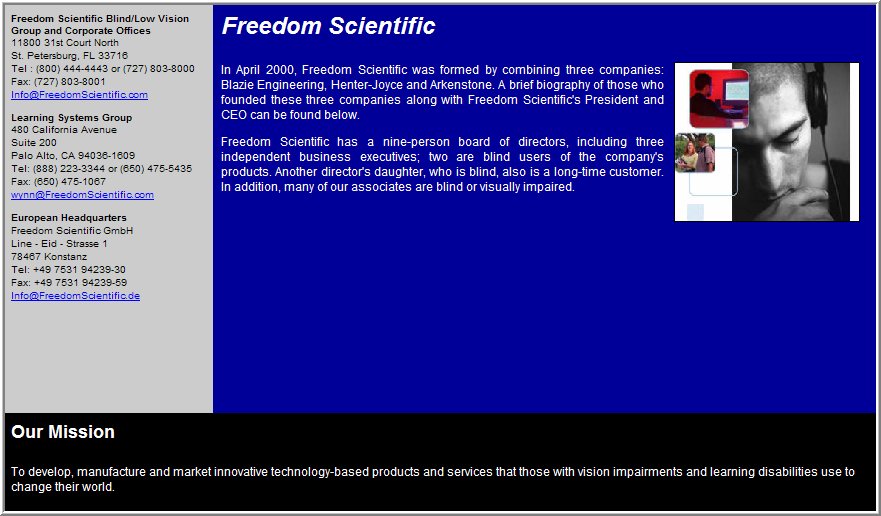 Freedom Scientific Blind/Low Vision Group and Corporate Offices
11800 31st Court North
St. Petersburg, FL 33716
Tel : (800) 444-4443 or (727) 803-8000
Fax: (727) 803-8001
Info@FreedomScientific.com

Learning Systems Group
480 California Avenue
Suite 200
Palo Alto, CA 94036-1609
Tel: (888) 223-3344 or (650) 475-5435
Fax: (650) 475-1067
wynn@FreedomScientific.com

European Headquarters
Freedom Scientific GmbH
Line - Eid - Strasse 1
78467 Konstanz
Tel: +49 7531 94239-30
Fax: +49 7531 94239-59
Info@FreedomScientific.de

Freedom Scientific

In April 2000, Freedom Scientific was formed by combining three companies: Blazie Engineering, Henter-Joyce and Arkenstone. A brief biography of those who founded these three companies along with Freedom Scientific's President and CEO can be found below.

Freedom Scientific has a nine-person board of directors, including three independent business executives; two are blind users of the company's products. Another director's daughter, who is blind, also is a long-time customer. In addition, many of our associates are blind or visually impaired.

Our Mission

To develop, manufacture and market innovative technology-based products and services that those with vision impairments and learning disabilities use to change their world.